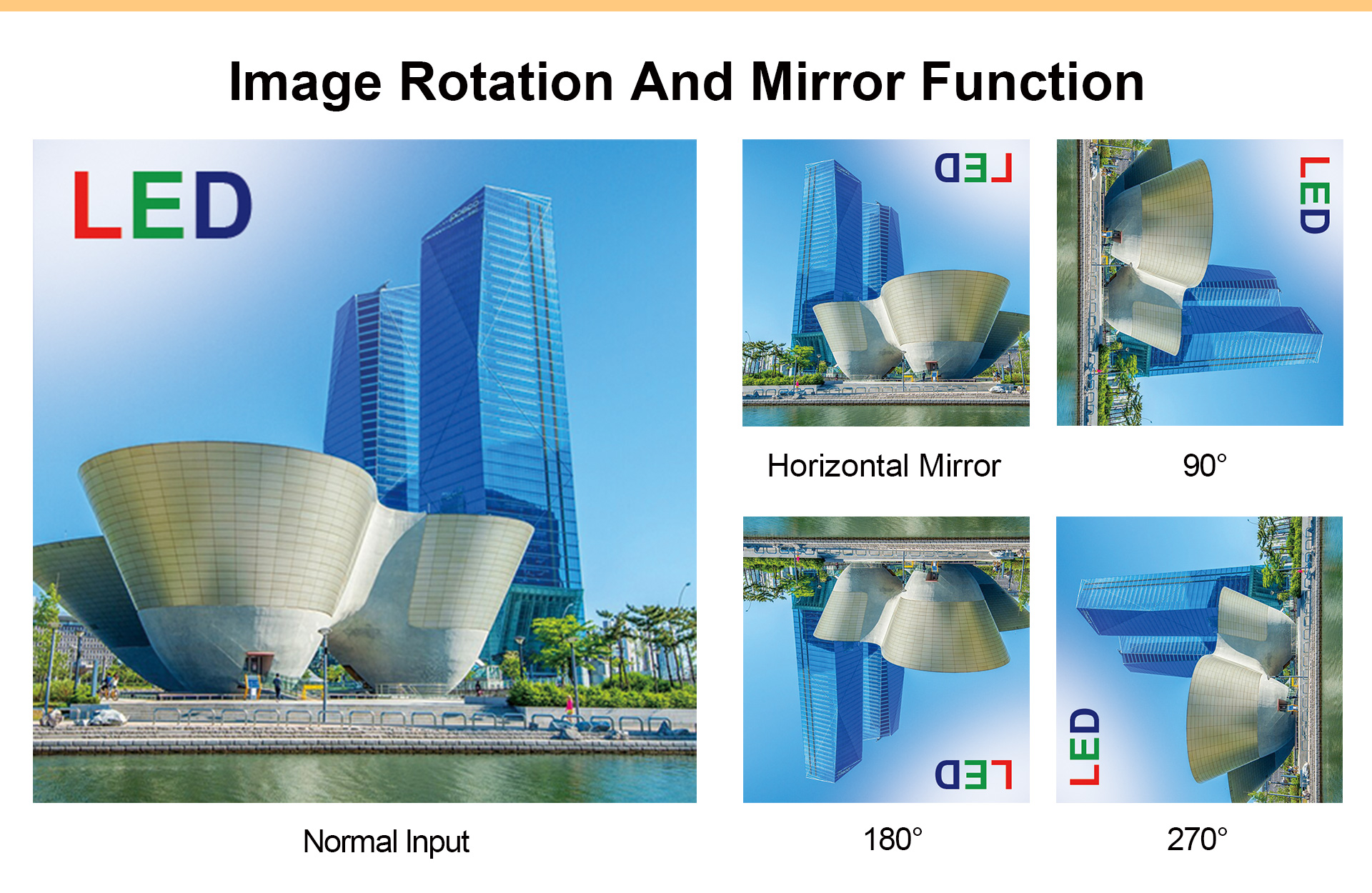 Image Rotation And Mirror Function

LED

Normal Input

LED

Horizontal Mirror

LED

90°

LED

180°

LED

270°